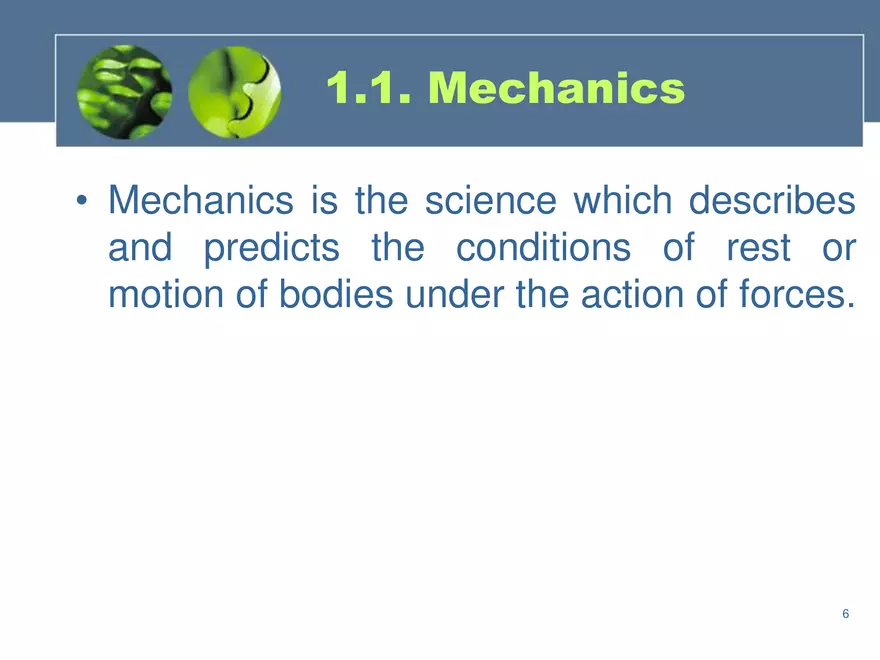 1.1. Mechanics

• Mechanics is the science which describes and predicts the conditions of rest or motion of bodies under the action of forces.

6